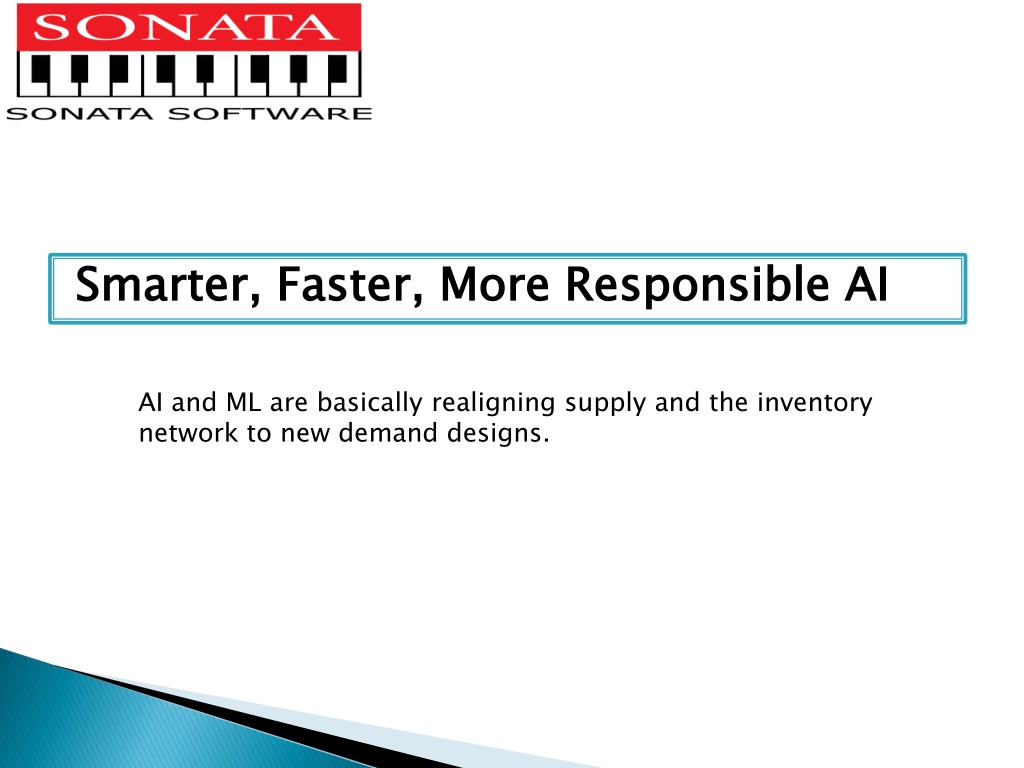 SONATA

SONATA SOFTWARE

Smarter, Faster, More Responsible AI

AI and ML are basically realigning supply and the inventory network to new demand designs.